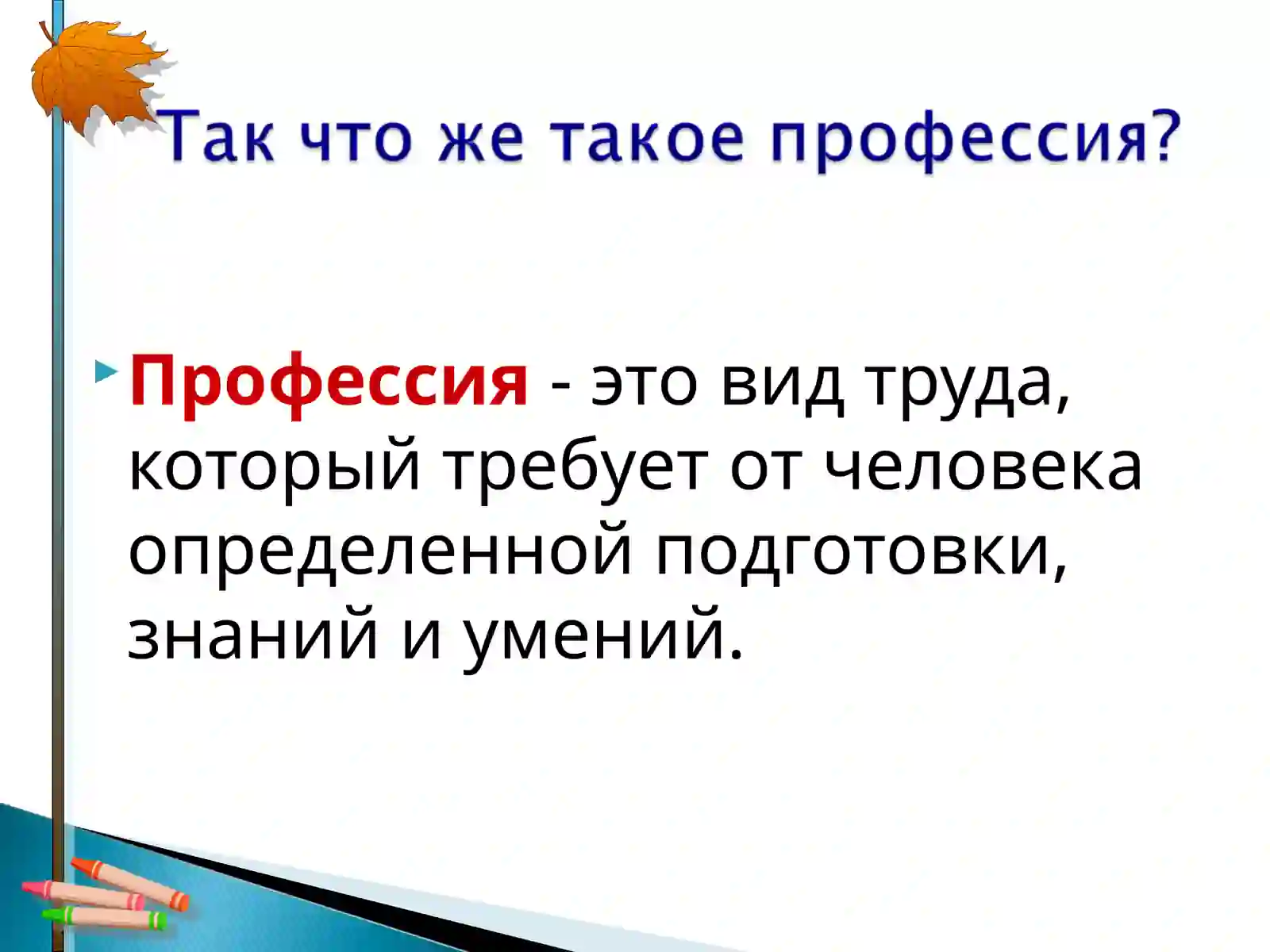 Так что же такое профессия?

Профессия - это вид труда, который требует от человека определенной подготовки, знаний и умений.